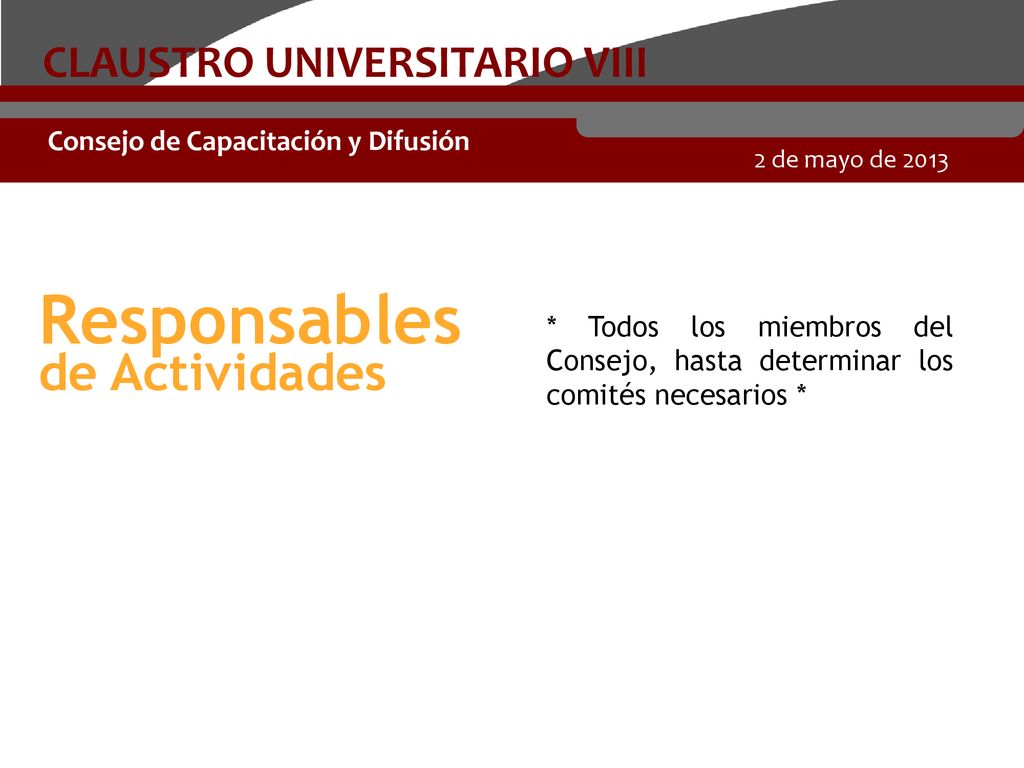 CLAUSTRO UNIVERSITARIO VIII

Consejo de Capacitación y Difusión

2 de mayo de 2013

Responsables de Actividades

* Todos los miembros del Consejo, hasta determinar los comités necesarios *